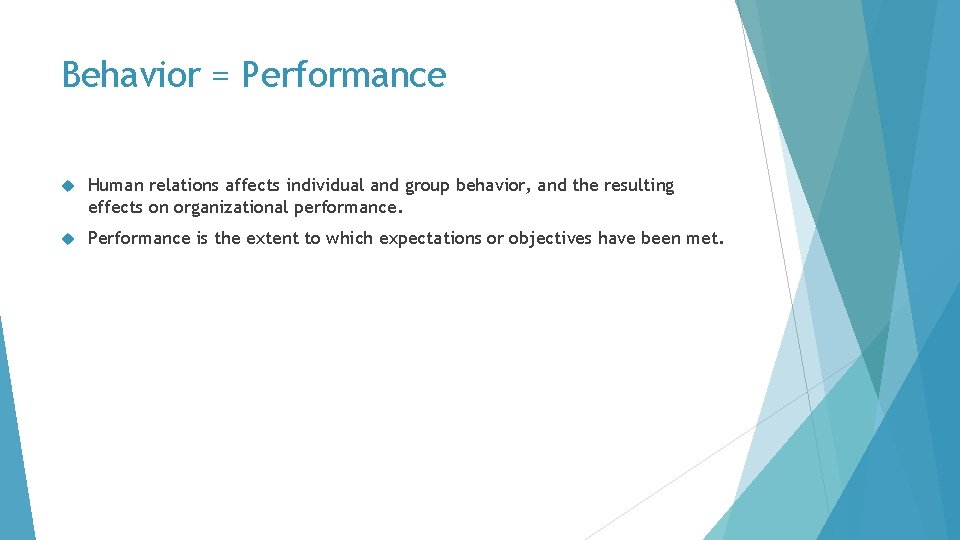 Behavior = Performance

Human relations affects individual and group behavior, and the resulting effects on organizational performance.

Performance is the extent to which expectations or objectives have been met.